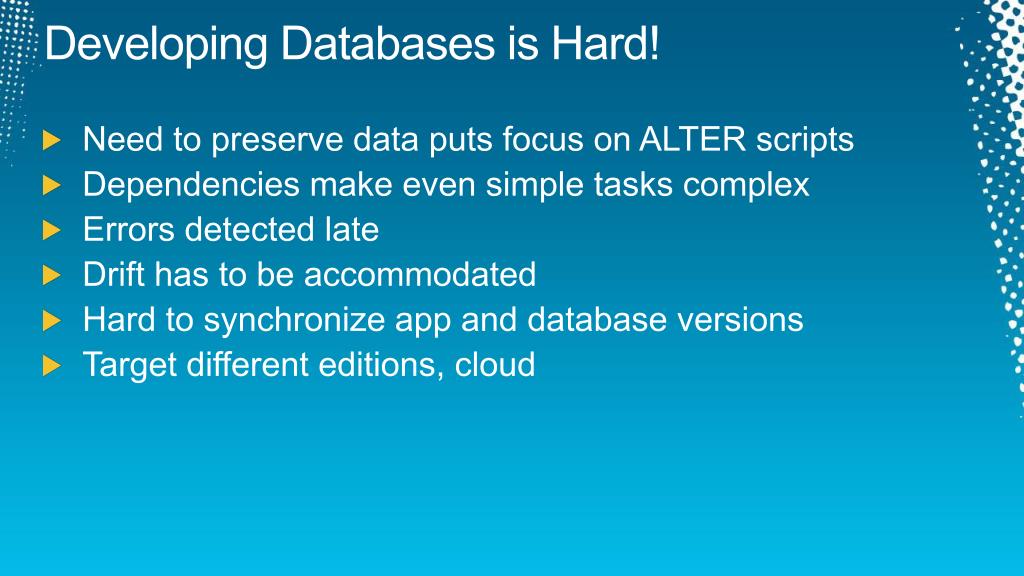 Developing Databases is Hard!

Need to preserve data puts focus on ALTER scripts
Dependencies make even simple tasks complex
Errors detected late
Drift has to be accommodated
Hard to synchronize app and database versions
Target different editions, cloud